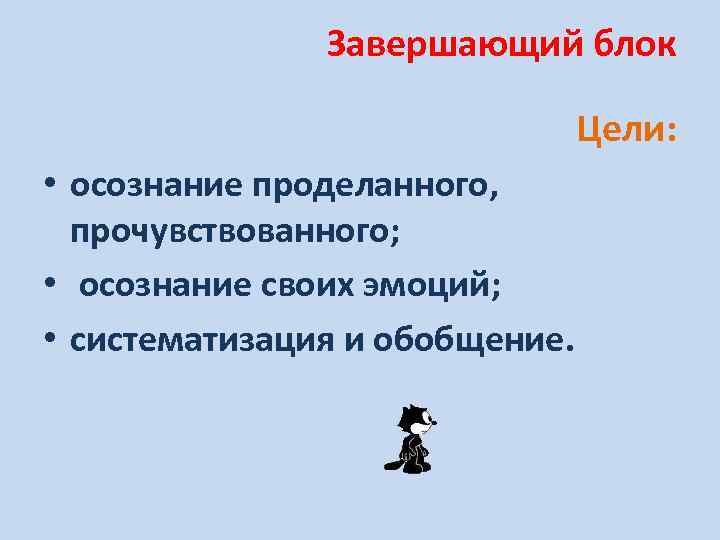 Завершающий блок

Цели:

• осознание проделанного, прочувствованного;
• осознание своих эмоций;
• систематизация и обобщение.